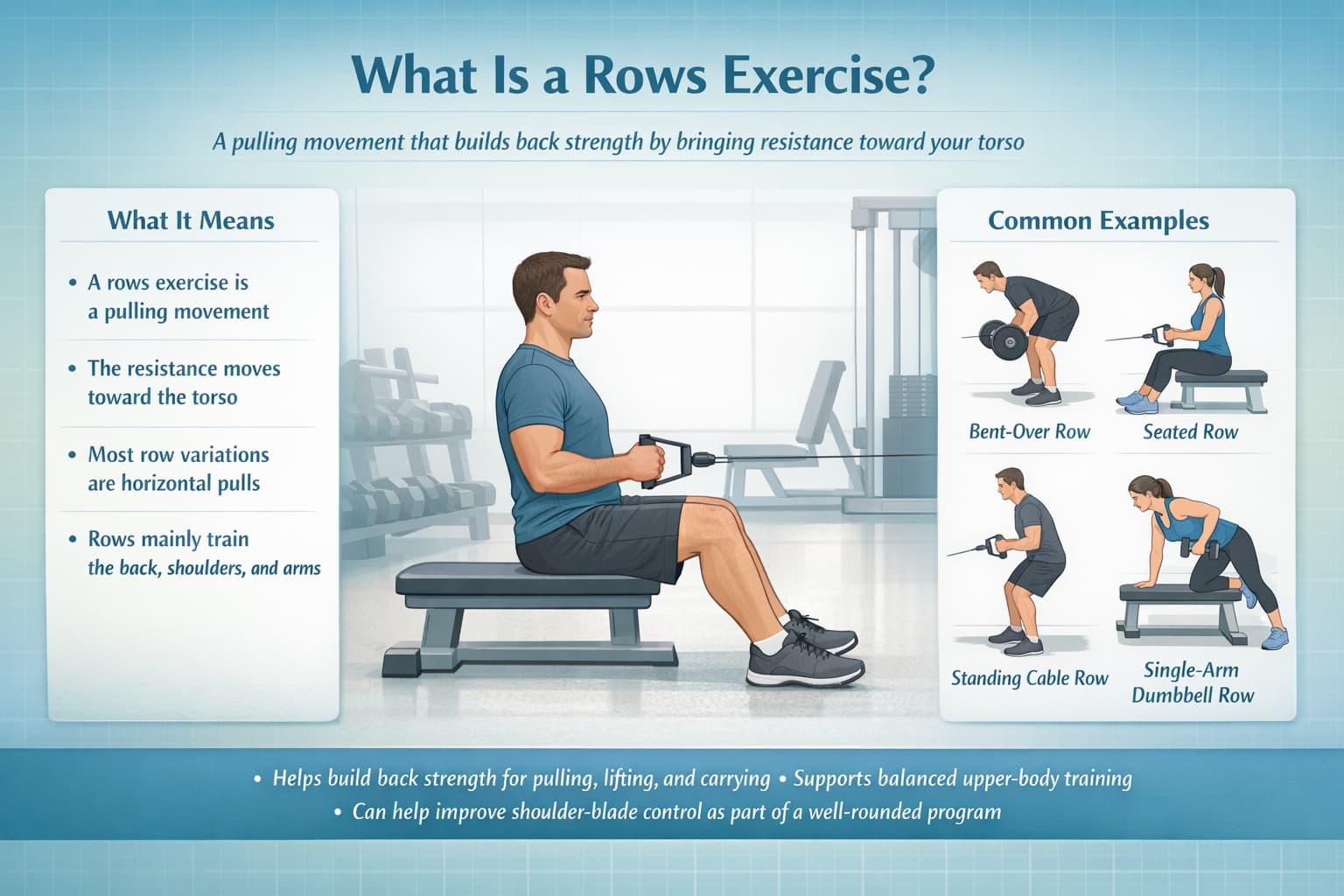 What Is a Rows Exercise?

A pulling movement that builds back strength by bringing resistance toward your torso

What It Means

• A rows exercise is a pulling movement

• The resistance moves toward the torso

• Most row variations are horizontal pulls

• Rows mainly train the back, shoulders, and arms

Common Examples

Bent-Over Row

Seated Row

Standing Cable Row

Single-Arm Dumbbell Row

• Helps build back strength for pulling, lifting, and carrying • Supports balanced upper-body training
• Can help improve shoulder-blade control as part of a well-rounded program